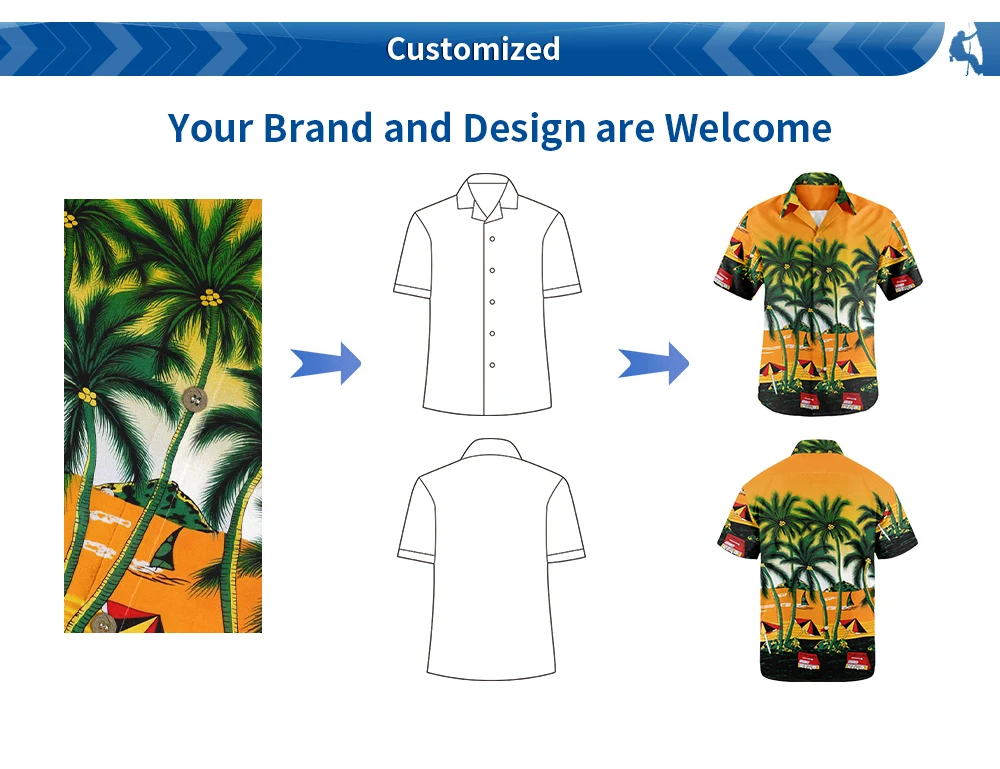 Customized

Your Brand and Design are Welcome